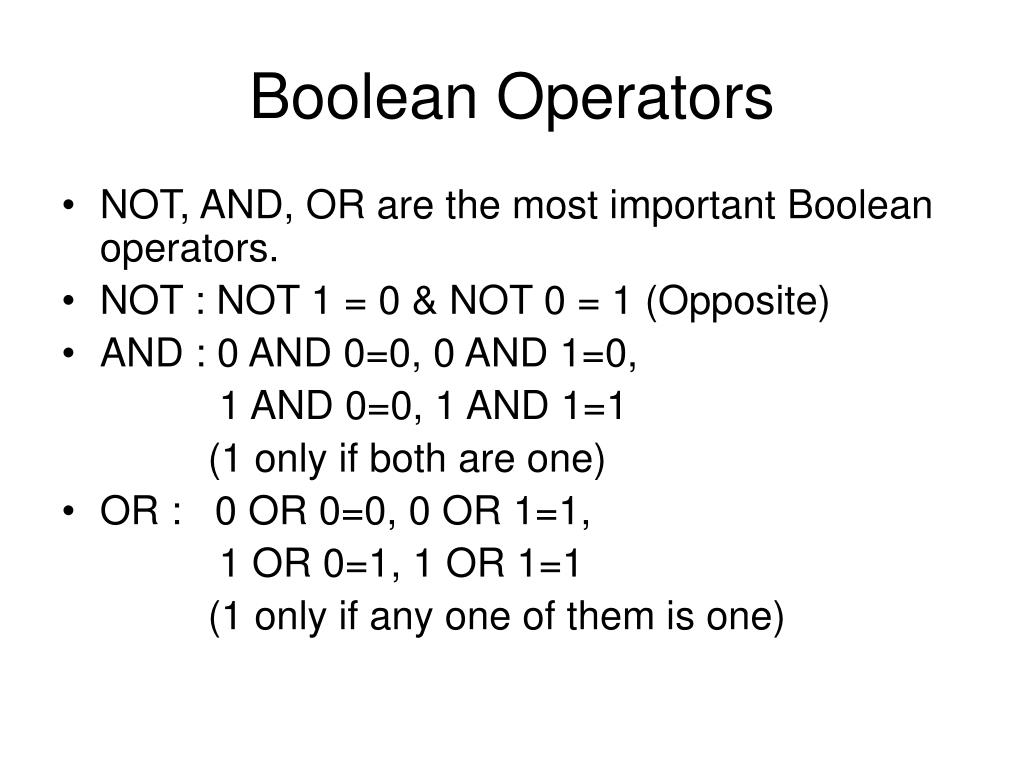 Boolean Operators

• NOT, AND, OR are the most important Boolean operators.
• NOT : NOT 1 = 0 & NOT 0 = 1 (Opposite)
• AND : 0 AND 0=0, 0 AND 1=0,
1 AND 0=0, 1 AND 1=1
(1 only if both are one)
• OR : 0 OR 0=0, 0 OR 1=1,
1 OR 0=1, 1 OR 1=1
(1 only if any one of them is one)